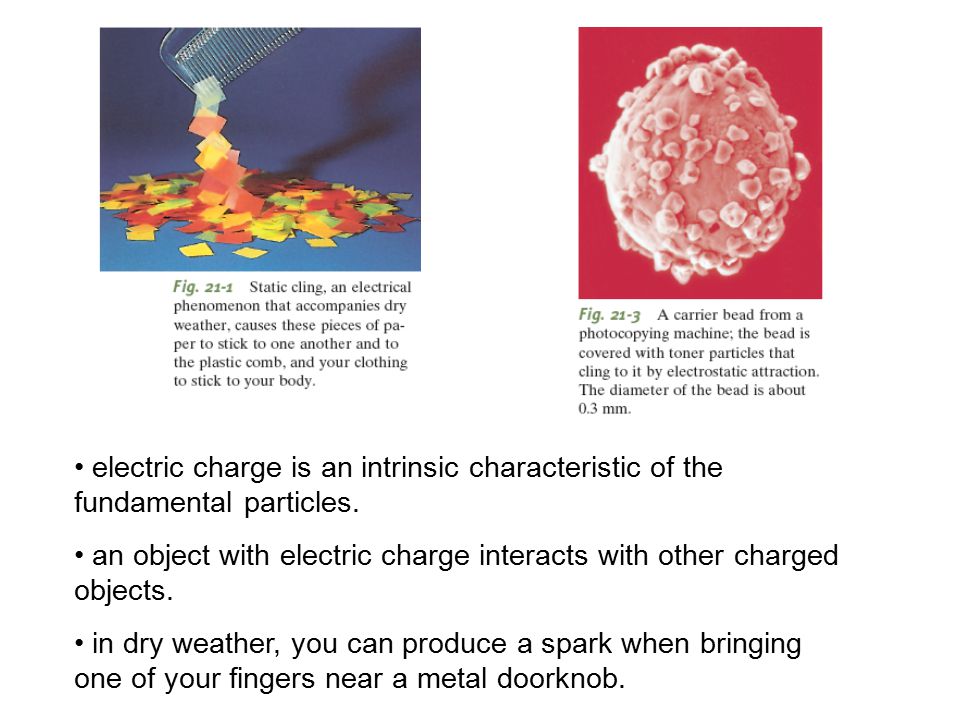 Fig. 21-1 Static cling, an electrical phenomenon that accompanies dry weather, causes these pieces of paper to stick to one another and to the plastic comb, and your clothing to stick to your body.

Fig. 21-3 A carrier bead from a photocopying machine; the bead is covered with toner particles that cling to it by electrostatic attraction. The diameter of the bead is about 0.3 mm.

• electric charge is an intrinsic characteristic of the fundamental particles.

• an object with electric charge interacts with other charged objects.

• in dry weather, you can produce a spark when bringing one of your fingers near a metal doorknob.